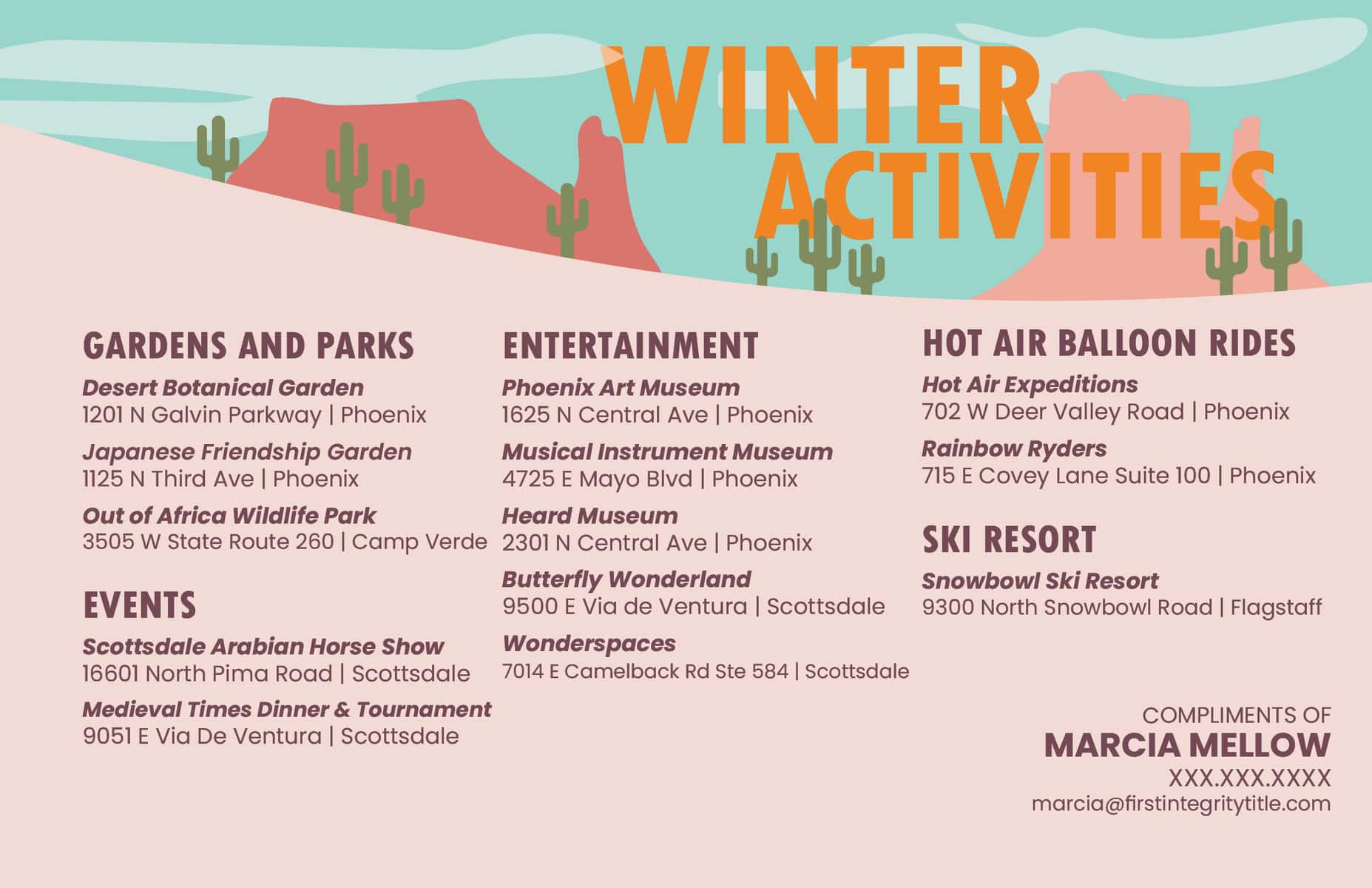 WINTER ACTIVITIES

GARDENS AND PARKS
Desert Botanical Garden
1201 N Galvin Parkway | Phoenix
Japanese Friendship Garden
1125 N Third Ave | Phoenix
Out of Africa Wildlife Park
3505 W State Route 260 | Camp Verde

EVENTS
Scottsdale Arabian Horse Show
16601 North Pima Road | Scottsdale
Medieval Times Dinner & Tournament
9051 E Via De Ventura | Scottsdale

ENTERTAINMENT
Phoenix Art Museum
1625 N Central Ave | Phoenix
Musical Instrument Museum
4725 E Mayo Blvd | Phoenix
Heard Museum
2301 N Central Ave | Phoenix
Butterfly Wonderland
9500 E Via de Ventura | Scottsdale
Wonderspaces
7014 E Camelback Rd Ste 584 | Scottsdale

HOT AIR BALLOON RIDES
Hot Air Expeditions
702 W Deer Valley Road | Phoenix
Rainbow Ryders
715 E Covey Lane Suite 100 | Phoenix

SKI RESORT
Snowbowl Ski Resort
9300 North Snowbowl Road | Flagstaff

COMPLIMENTS OF
MARCIA MELLOW
XXX.XXX.XXXX
marcia@firstintegritytitle.com